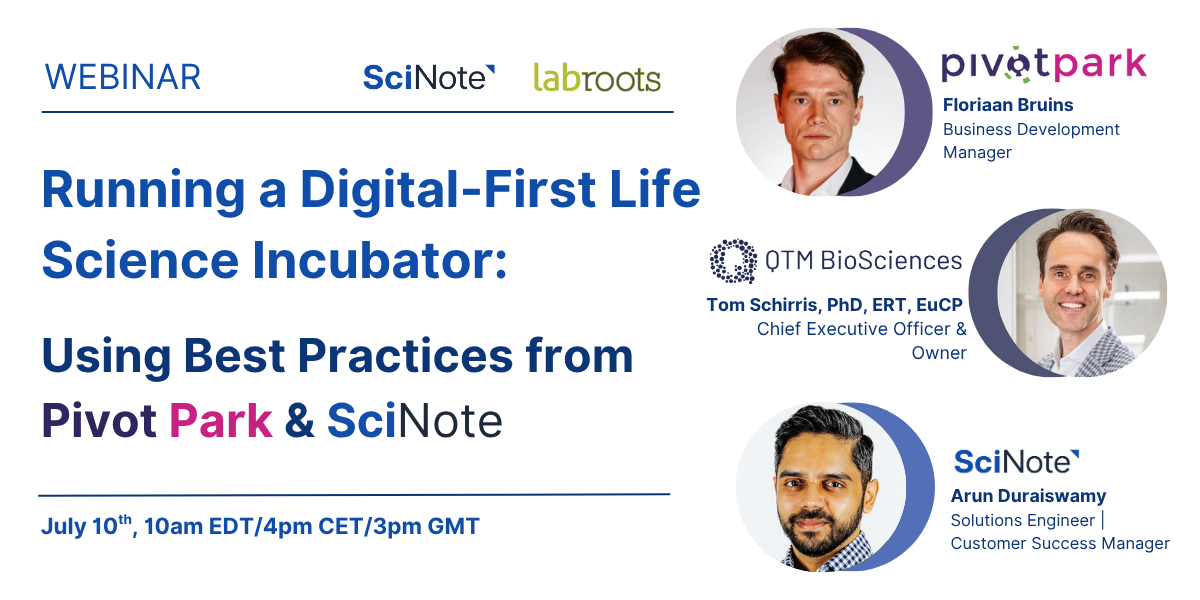 WEBINAR

SciNote labroots

Running a Digital-First Life Science Incubator:

Using Best Practices from Pivot Park & SciNote

July 10$^{th}$, 10am EDT/4pm CET/3pm GMT

pivotpark
Floriaan Bruins
Business Development Manager

QTM BioSciences
Tom Schirris, PhD, ERT, EuCP
Chief Executive Officer & Owner

SciNote
Arun Duraiswamy
Solutions Engineer | Customer Success Manager